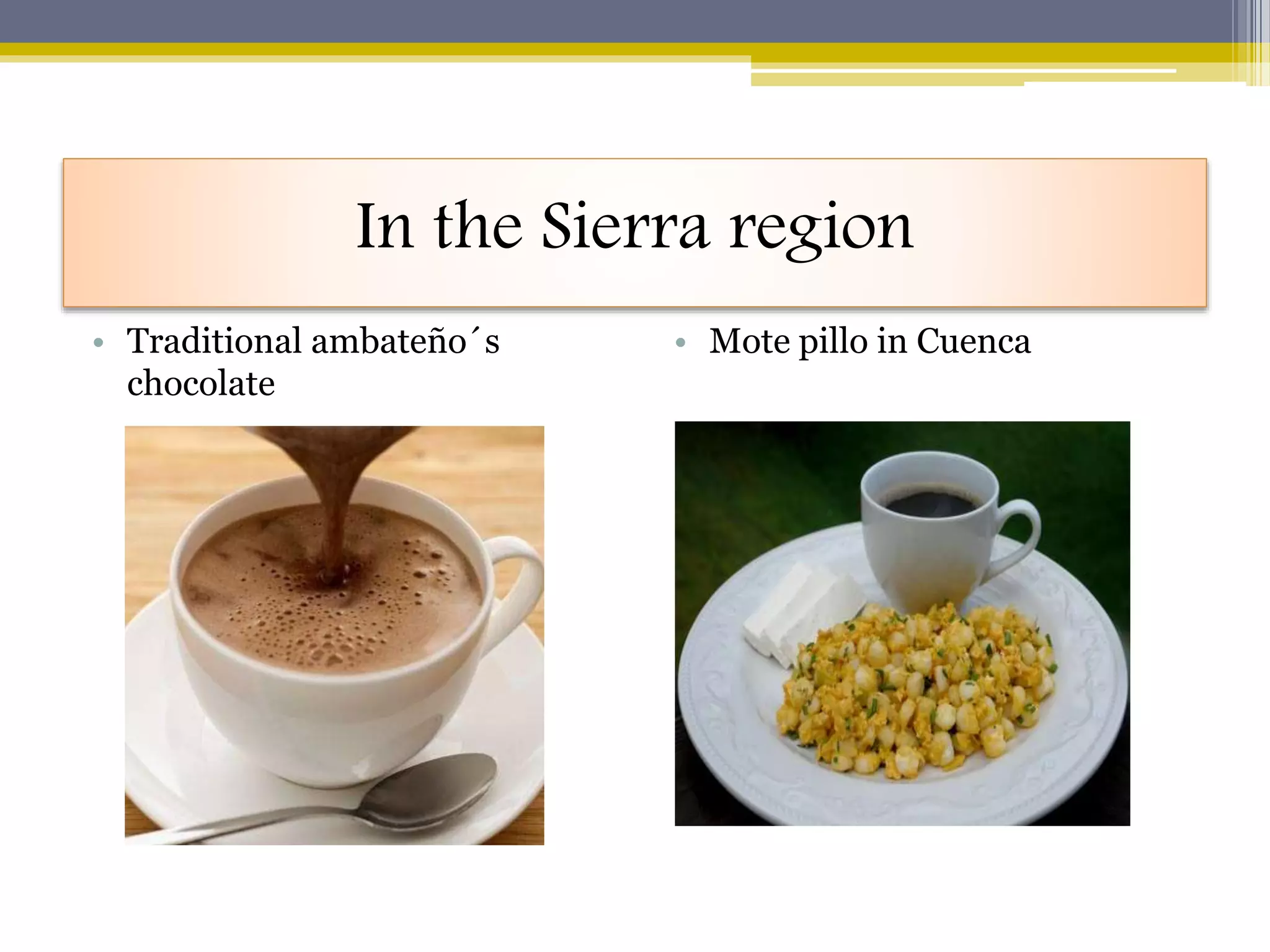 In the Sierra region

• Traditional ambateño´s chocolate

• Mote pillo in Cuenca